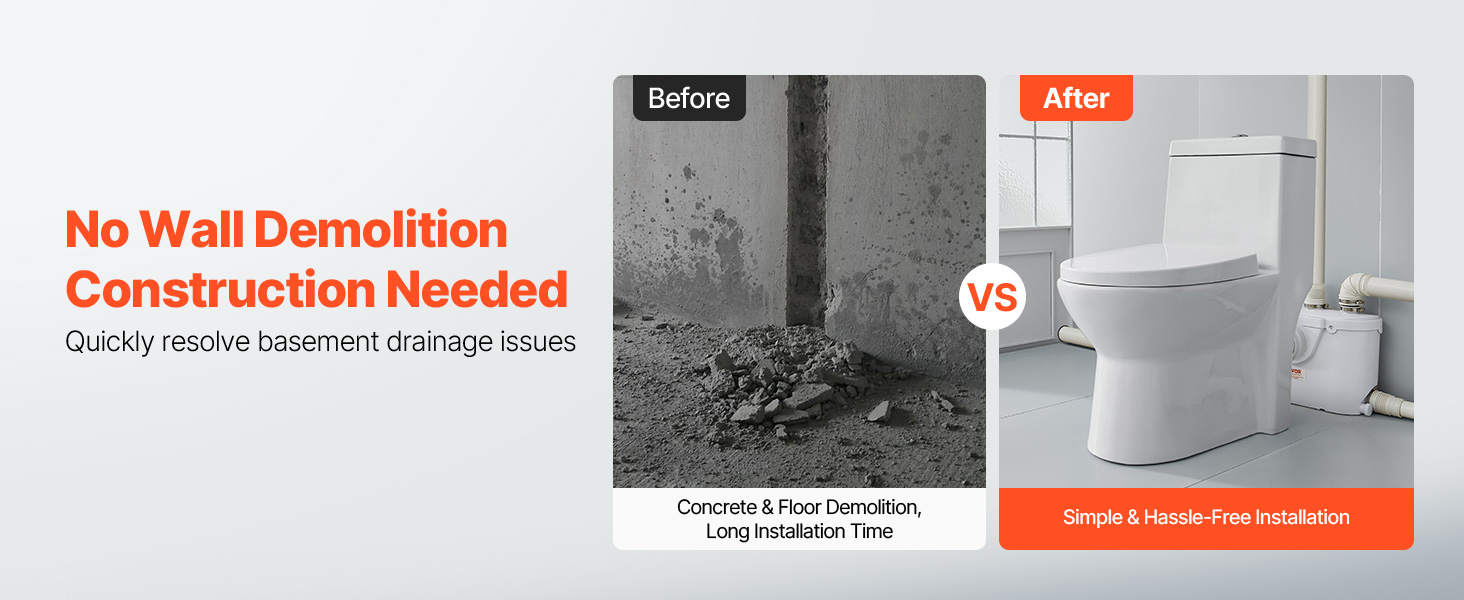 No Wall Demolition Construction Needed
Quickly resolve basement drainage issues

Before

Concrete & Floor Demolition, Long Installation Time

VS

After

Simple & Hassle-Free Installation